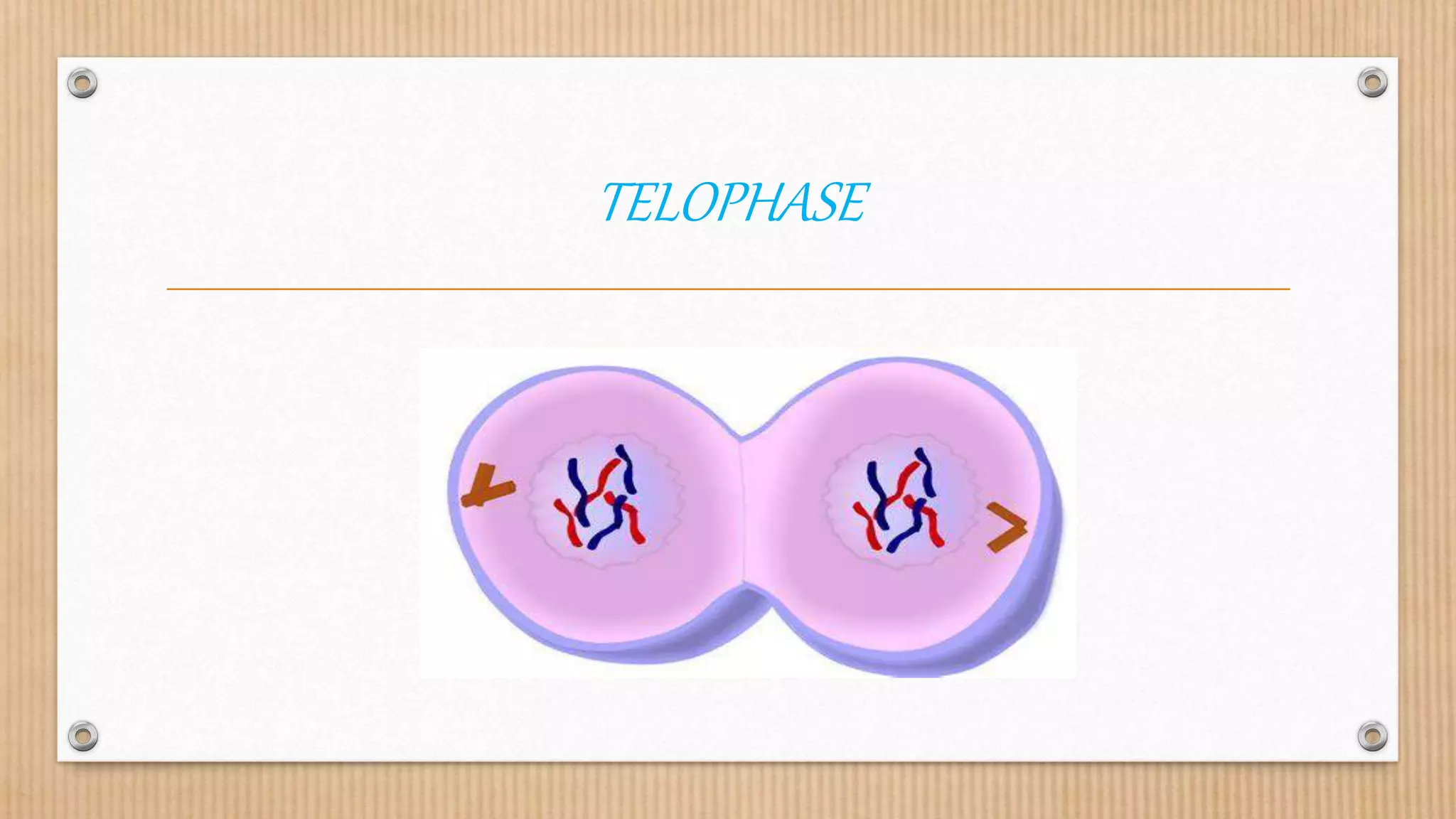 TELOPHASE